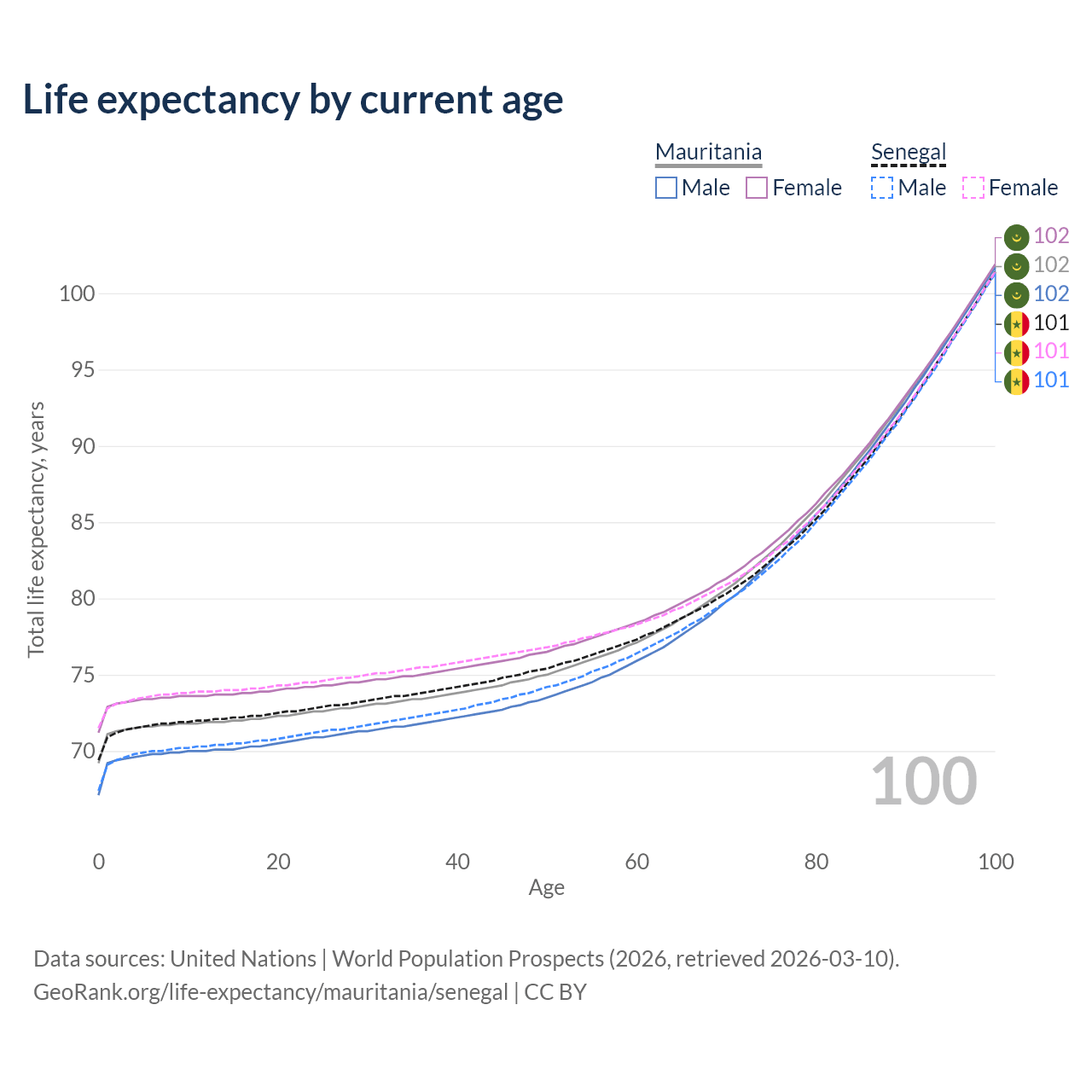 Life expectancy by current age

Mauritania
Male Female

Senegal
Male Female

102
102
102
101
101
101

100
95
90
85
80
75
70

Total life expectancy, years

100

0 20 40 60 80 100
Age

Data sources: United Nations | World Population Prospects (2026, retrieved 2026-03-10).
GeoRank.org/life-expectancy/mauritania/senegal | CC BY